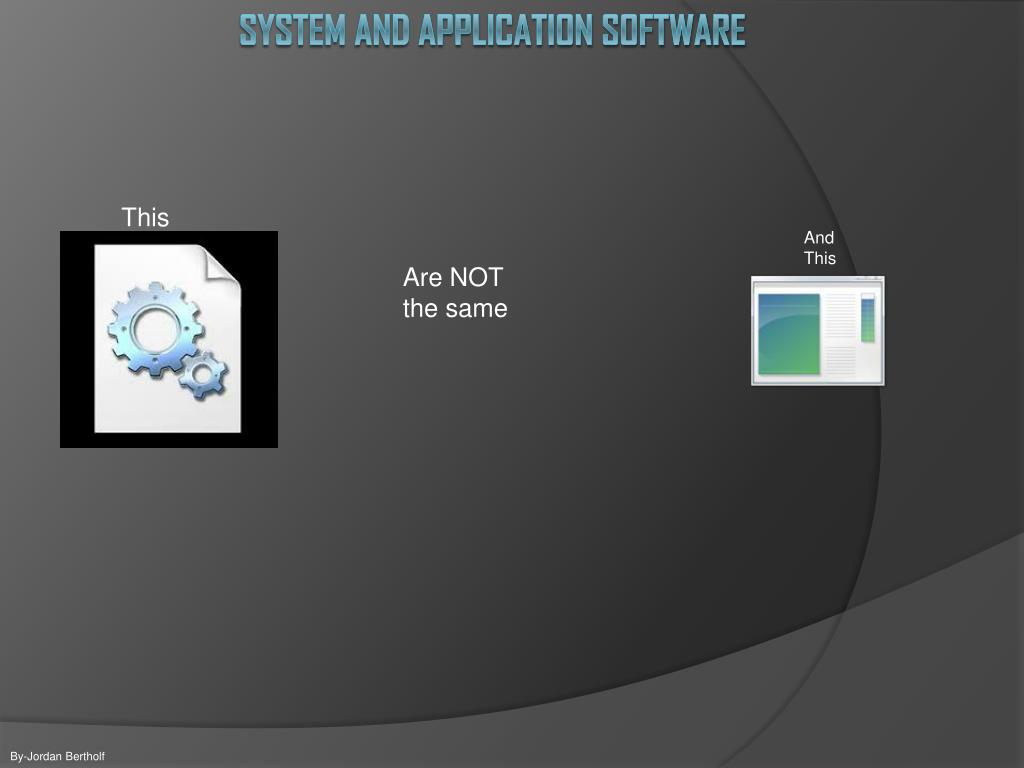 SYSTEM AND APPLICATION SOFTWARE

This

Are NOT the same

And This

By-Jordan Bertholf